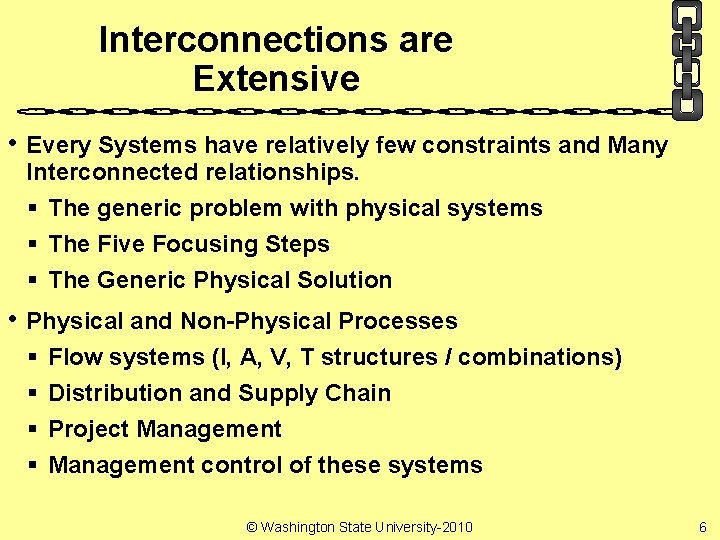 Interconnections are Extensive

• Every Systems have relatively few constraints and Many Interconnected relationships.
  ▪ The generic problem with physical systems
  ▪ The Five Focusing Steps
  ▪ The Generic Physical Solution
• Physical and Non-Physical Processes
  ▪ Flow systems (I, A, V, T structures / combinations)
  ▪ Distribution and Supply Chain
  ▪ Project Management
  ▪ Management control of these systems

© Washington State University-2010

6